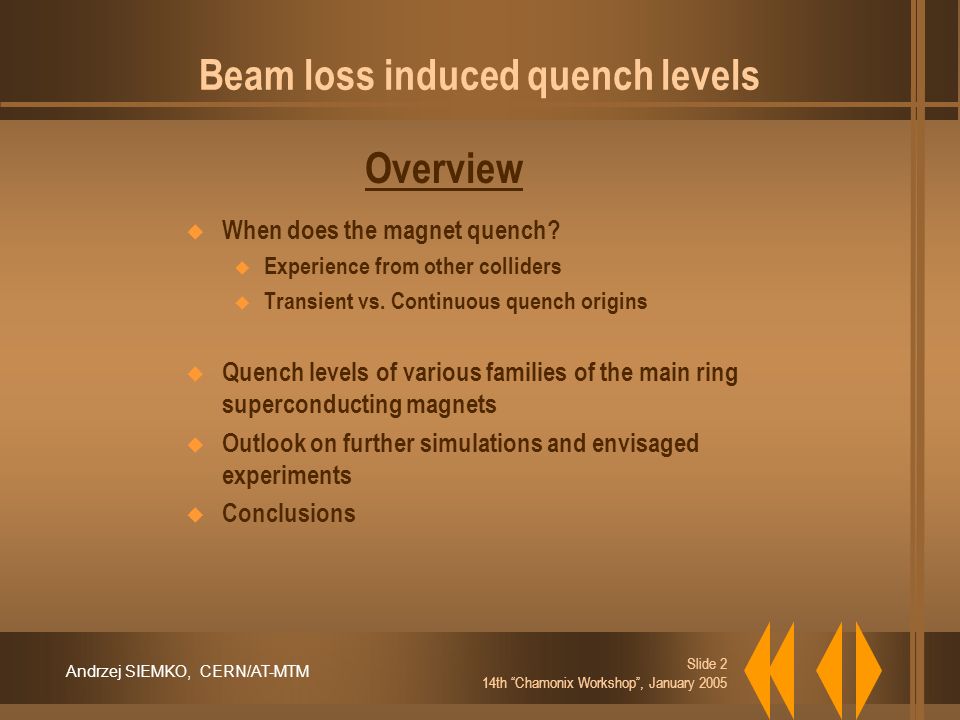 Beam loss induced quench levels

Overview

When does the magnet quench?

Experience from other colliders

Transient vs. Continuous quench origins

Quench levels of various families of the main ring superconducting magnets

Outlook on further simulations and envisaged experiments

Conclusions

Andrzej SIEMKO, CERN/AT-MTM

Slide 2
14th "Chamonix Workshop", January 2005